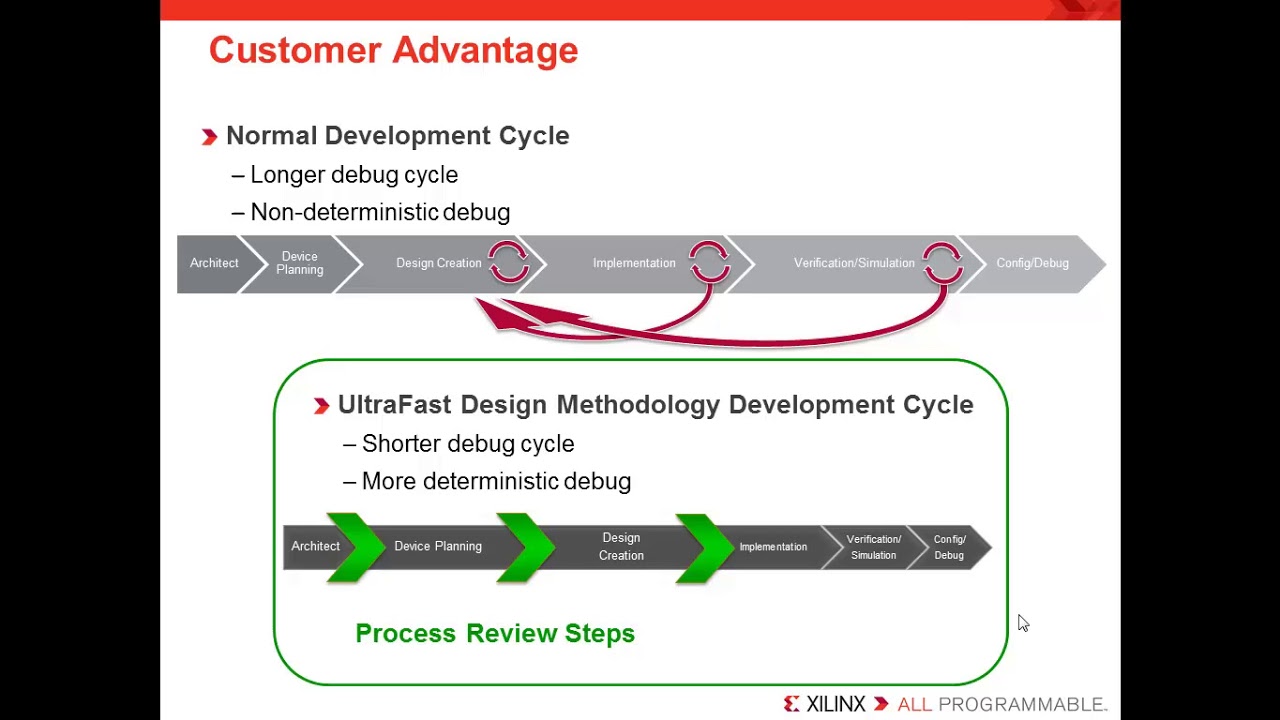 Customer Advantage

Normal Development Cycle
– Longer debug cycle
– Non-deterministic debug

Architect
Device Planning
Design Creation
Implementation
Verification/Simulation
Config/Debug

UltraFast Design Methodology Development Cycle
– Shorter debug cycle
– More deterministic debug

Architect
Device Planning
Design Creation
Implementation
Verification/ Simulation
Config/ Debug

Process Review Steps

XILINX ALL PROGRAMMABLE.